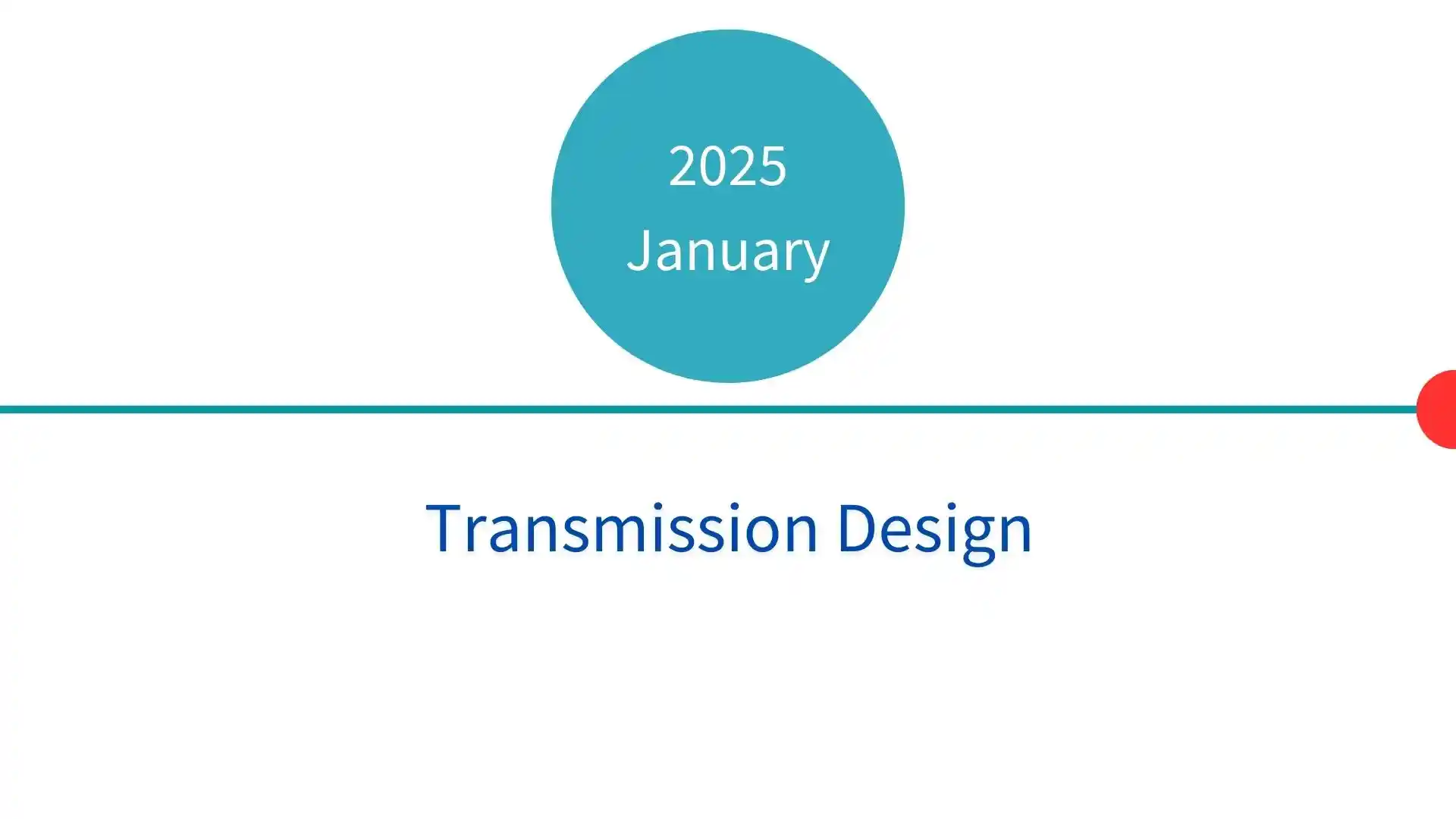 2025
January

Transmission Design